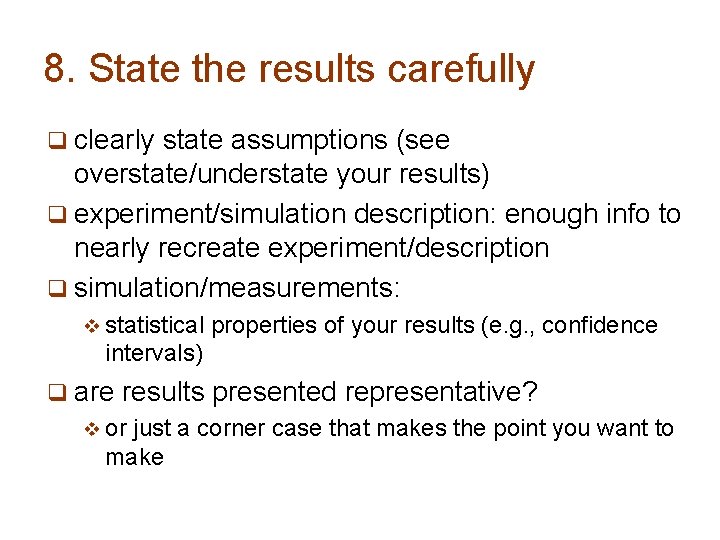 8. State the results carefully

❑ clearly state assumptions (see overstate/understate your results)

❑ experiment/simulation description: enough info to nearly recreate experiment/description

❑ simulation/measurements:

❖ statistical properties of your results (e.g., confidence intervals)

❑ are results presented representative?

❖ or just a corner case that makes the point you want to make